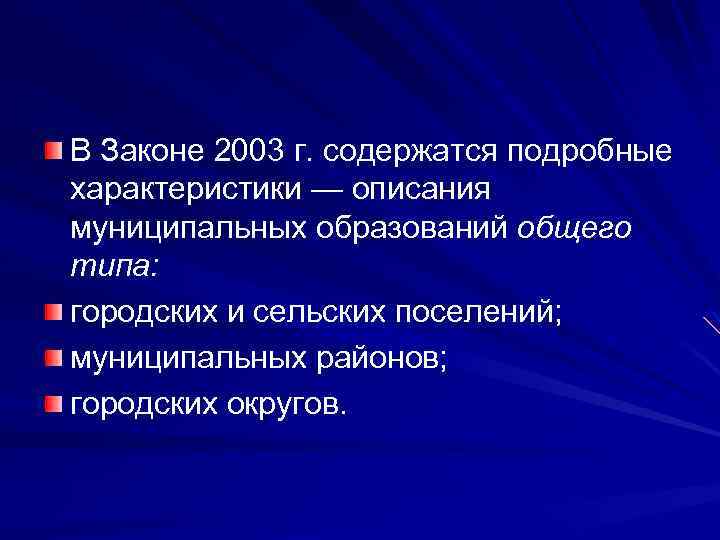 В Законе 2003 г. содержатся подробные характеристики — описания муниципальных образований общего типа:

городских и сельских поселений;

муниципальных районов;

городских округов.